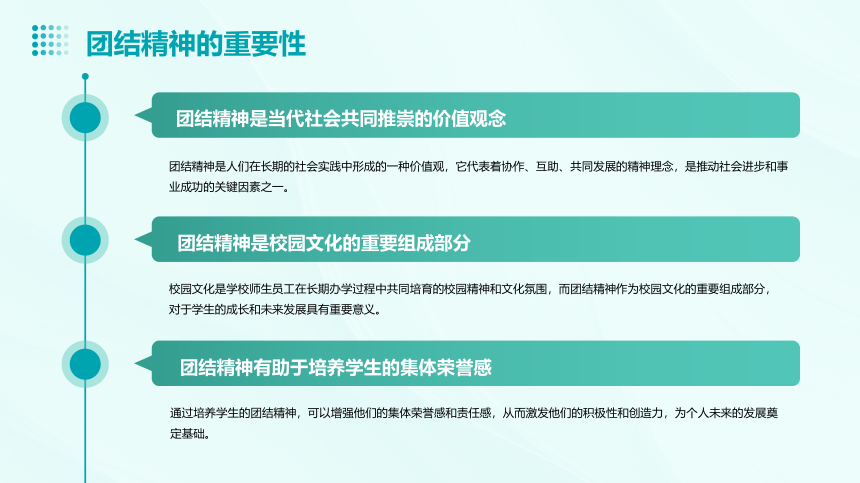 团结精神的重要性

团结精神是当代社会共同推崇的价值观念

团结精神是人们在长期的社会实践中形成的一种价值观，它代表着协作、互助、共同发展的精神理念，是推动社会进步和事业成功的关键因素之一。

团结精神是校园文化的重要组成部分

校园文化是学校师生员工在长期办学过程中共同培育的校园精神和文化氛围，而团结精神作为校园文化的重要组成部分，对于学生的成长和未来发展具有重要意义。

团结精神有助于培养学生的集体荣誉感

通过培养学生的团结精神，可以增强他们的集体荣誉感和责任感，从而激发他们的积极性和创造力，为个人未来的发展奠定基础。